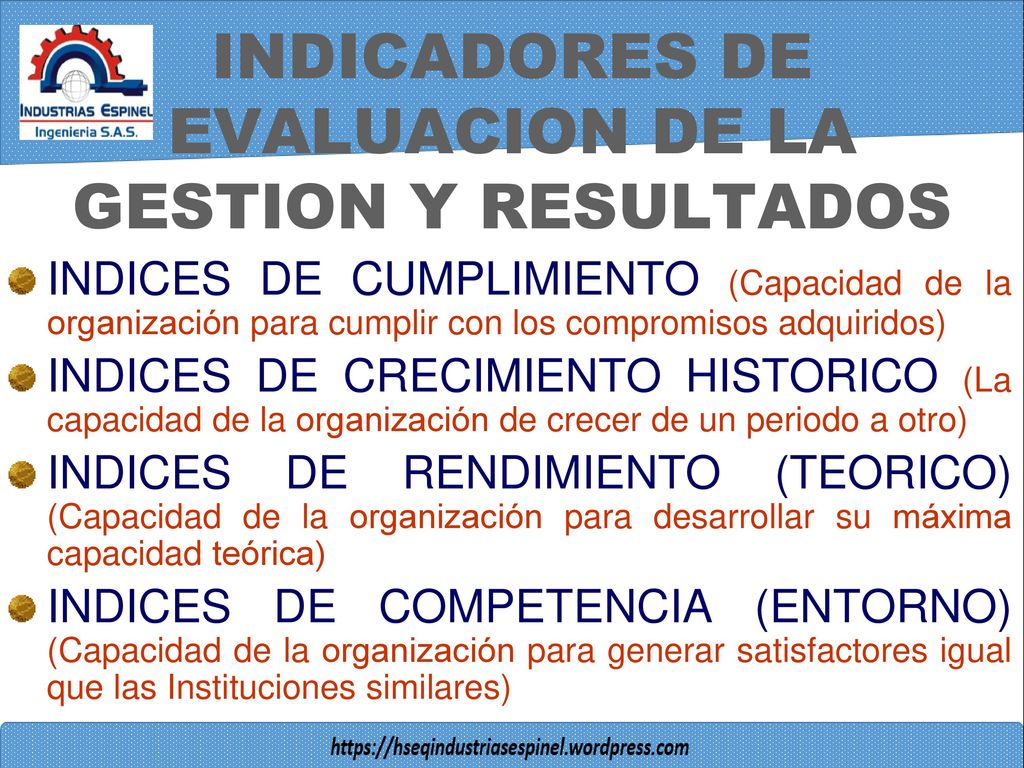 INDUSTRIAS ESPINEL
Ingenieria S.A.S.

INDICADORES DE EVALUACION DE LA GESTION Y RESULTADOS

INDICES DE CUMPLIMIENTO (Capacidad de la organización para cumplir con los compromisos adquiridos)

INDICES DE CRECIMIENTO HISTORICO (La capacidad de la organización de crecer de un periodo a otro)

INDICES DE RENDIMIENTO (TEORICO) (Capacidad de la organización para desarrollar su máxima capacidad teórica)

INDICES DE COMPETENCIA (ENTORNO) (Capacidad de la organización para generar satisfactores igual que las Instituciones similares)

https://hseqindustriasespinel.wordpress.com